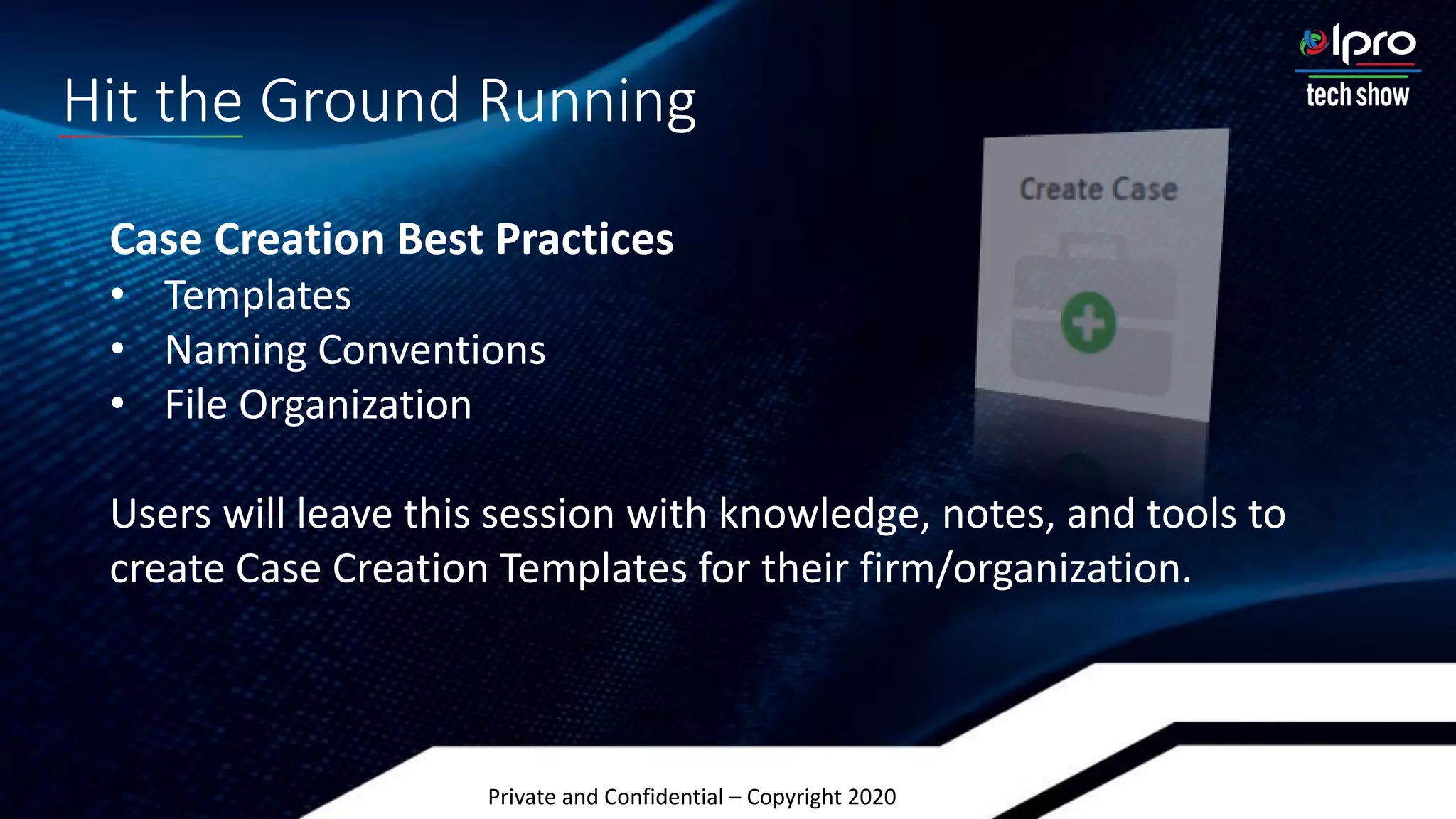 Ipro
tech show

Hit the Ground Running

Create Case

Case Creation Best Practices
• Templates
• Naming Conventions
• File Organization

Users will leave this session with knowledge, notes, and tools to create Case Creation Templates for their firm/organization.

Private and Confidential – Copyright 2020